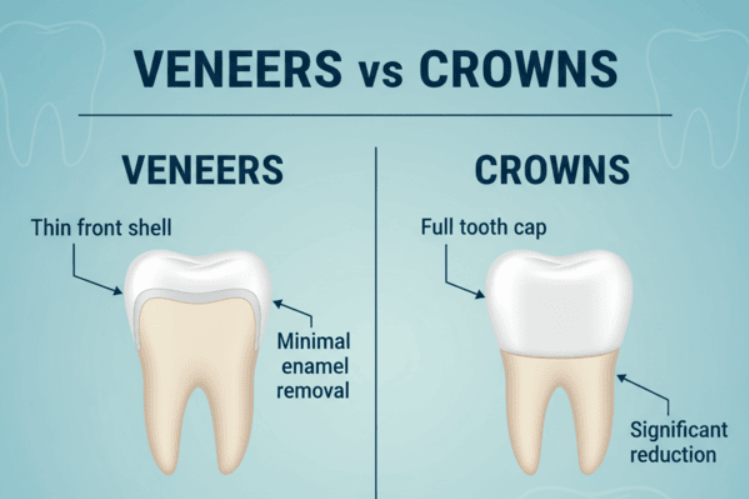 VENEERS vs CROWNS

VENEERS

Thin front shell

Minimal enamel removal

CROWNS

Full tooth cap

Significant reduction